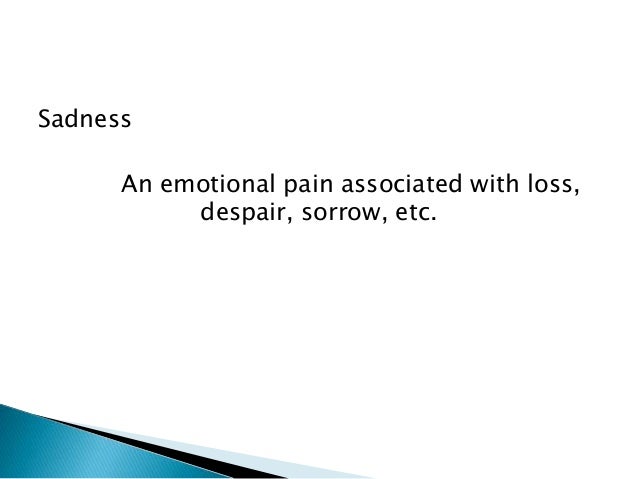 Sadness

An emotional pain associated with loss, despair, sorrow, etc.